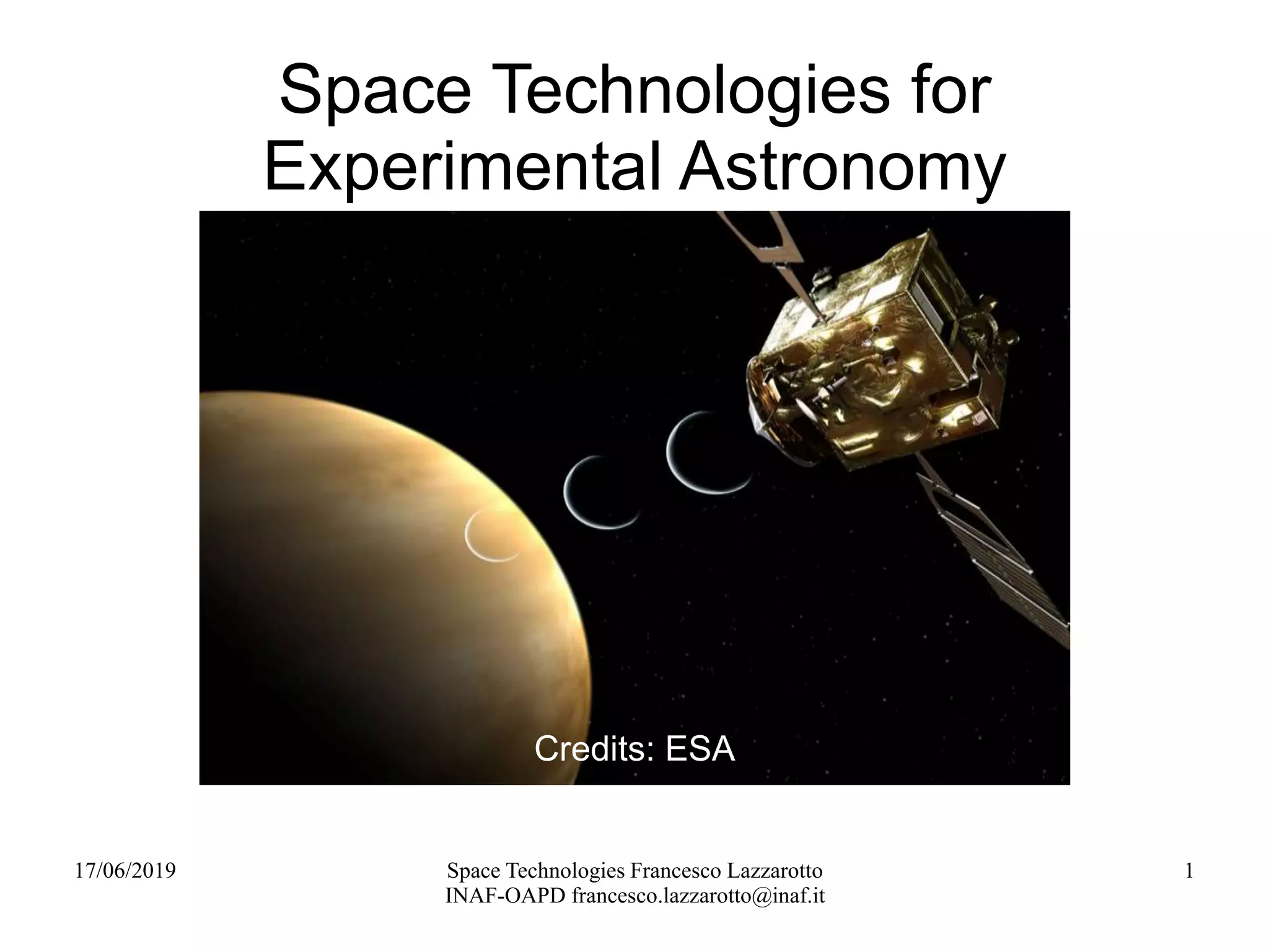 Space Technologies for Experimental Astronomy

Credits: ESA

17/06/2019

Space Technologies Francesco Lazzarotto INAF-OAPD francesco.lazzarotto@inaf.it

1